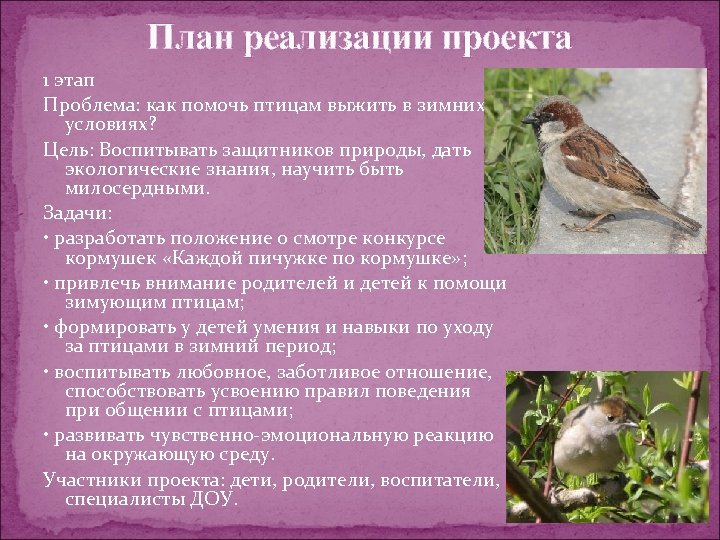 План реализации проекта

1 этап

Проблема: как помочь птицам выжить в зимних условиях?

Цель: Воспитывать защитников природы, дать экологические знания, научить быть милосердными.

Задачи:

• разработать положение о смотре конкурсе кормушек «Каждой пичужке по кормушке»;

• привлечь внимание родителей и детей к помощи зимующим птицам;

• формировать у детей умения и навыки по уходу за птицами в зимний период;

• воспитывать любовное, заботливое отношение, способствовать усвоению правил поведения при общении с птицами;

• развивать чувственно-эмоциональную реакцию на окружающую среду.

Участники проекта: дети, родители, воспитатели, специалисты ДОУ.